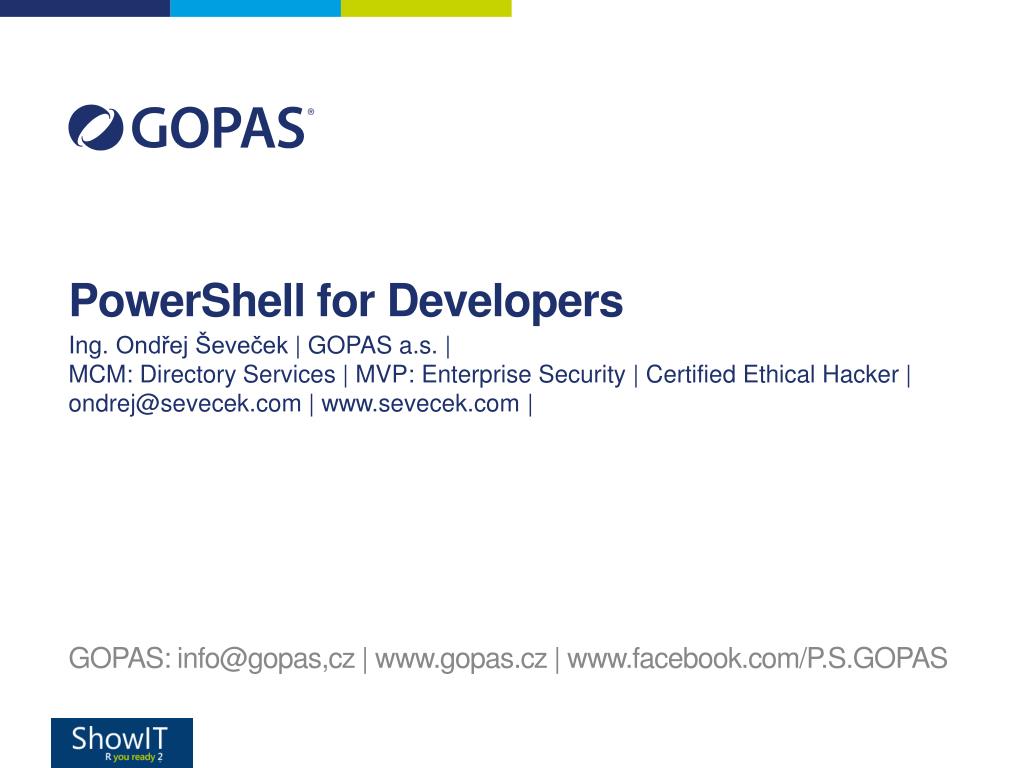 GOPAS®

PowerShell for Developers

Ing. Ondřej Ševeček | GOPAS a.s. |
MCM: Directory Services | MVP: Enterprise Security | Certified Ethical Hacker |
ondrej@sevecek.com | www.sevecek.com |

GOPAS: info@gopas,cz | www.gopas.cz | www.facebook.com/P.S.GOPAS

ShowIT
R you ready 2